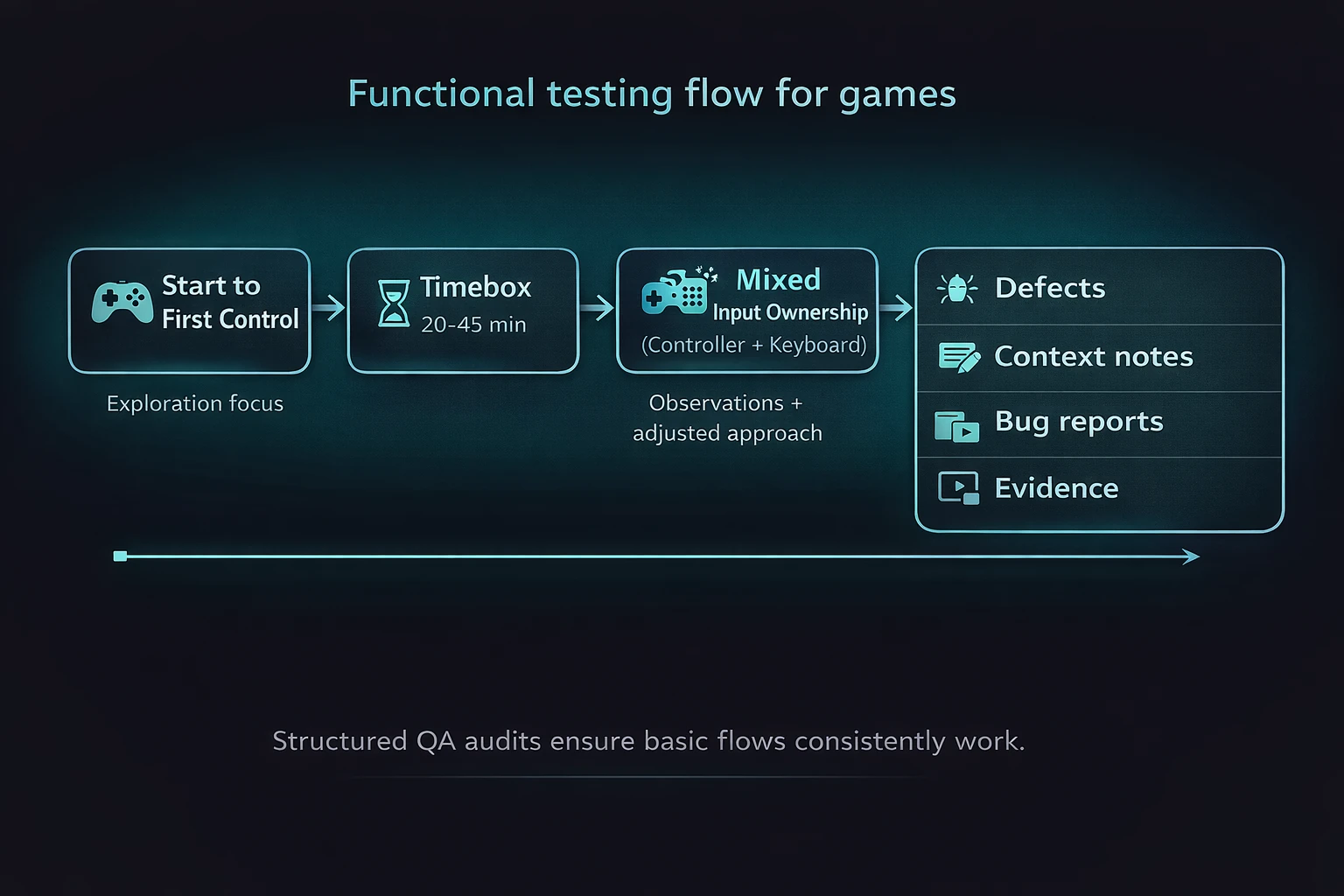 Functional testing flow for games

Start to First Control

Exploration focus

Timebox
20-45 min

Mixed
Input Ownership
(Controller + Keyboard)

Observations + adjusted approach

Defects

Context notes

Bug reports

Evidence

Structured QA audits ensure basic flows consistently work.